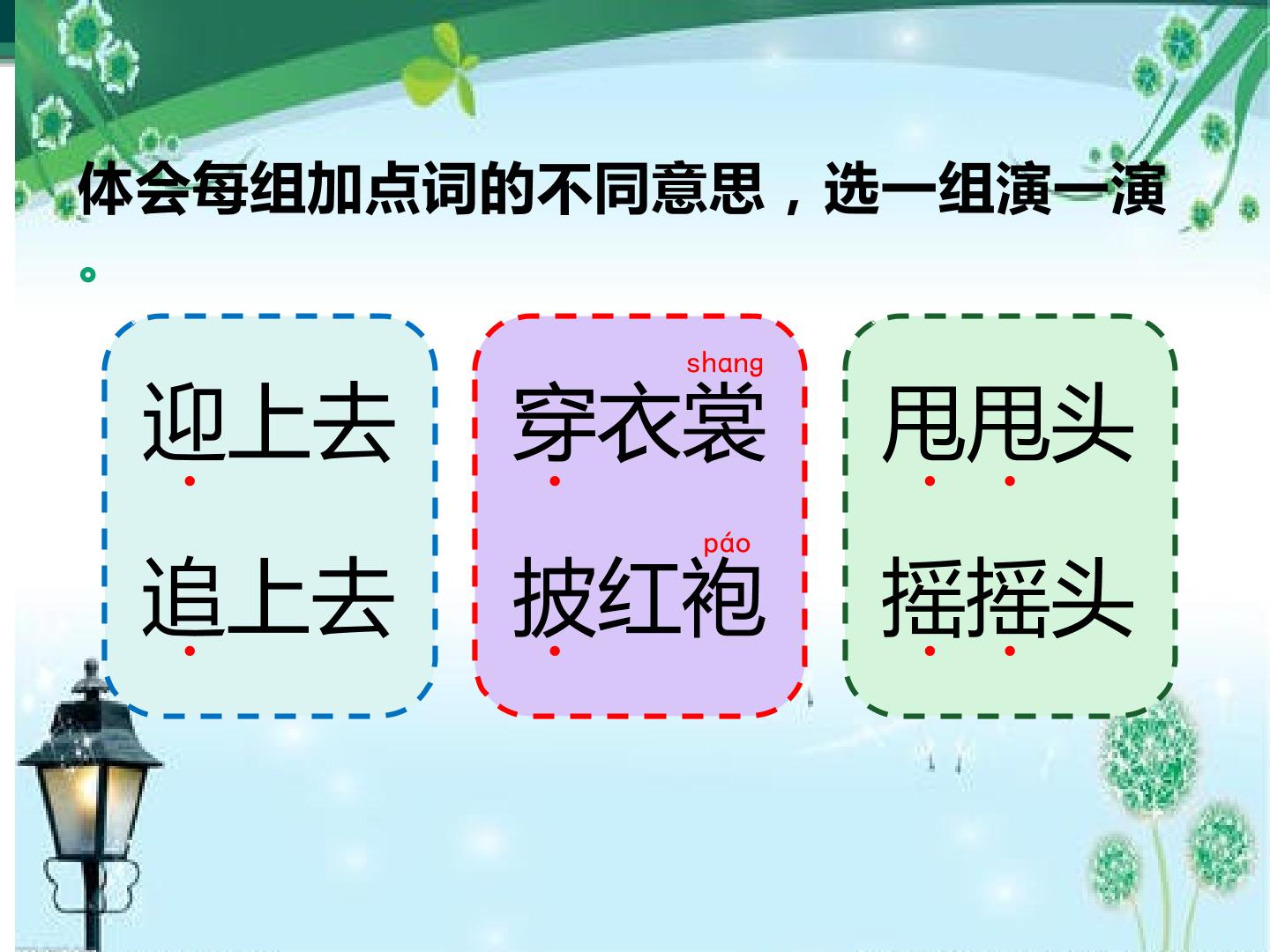 体会每组加点词的不同意思，选一组演一演。

迎上去
追上去

shang
穿衣裳
páo
披红袍

甩甩头
摇摇头